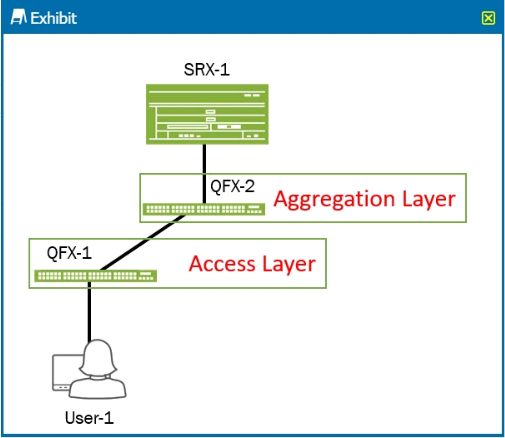 Exhibit

SRX-1

QFX-2

Aggregation Layer

QFX-1

Access Layer

User-1